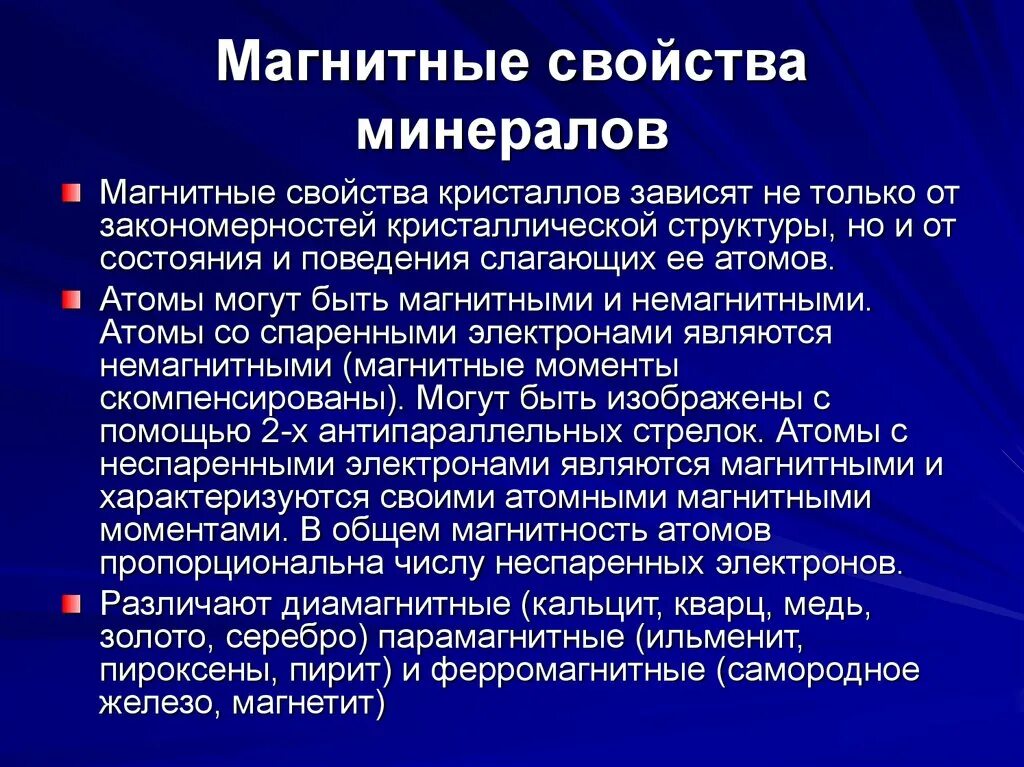 Магнитные свойства минералов

Магнитные свойства кристаллов зависят не только от закономерностей кристаллической структуры, но и от состояния и поведения слагающих ее атомов.

Атомы могут быть магнитными и немагнитными. Атомы со спаренными электронами являются немагнитными (магнитные моменты скомпенсированы). Могут быть изображены с помощью 2-х антипараллельных стрелок. Атомы с неспаренными электронами являются магнитными и характеризуются своими атомными магнитными моментами. В общем магнитность атомов пропорциональна числу неспаренных электронов.

Различают диамагнитные (кальцит, кварц, медь, золото, серебро) парамагнитные (ильменит, пироксены, пирит) и ферромагнитные (самородное железо, магнетит)